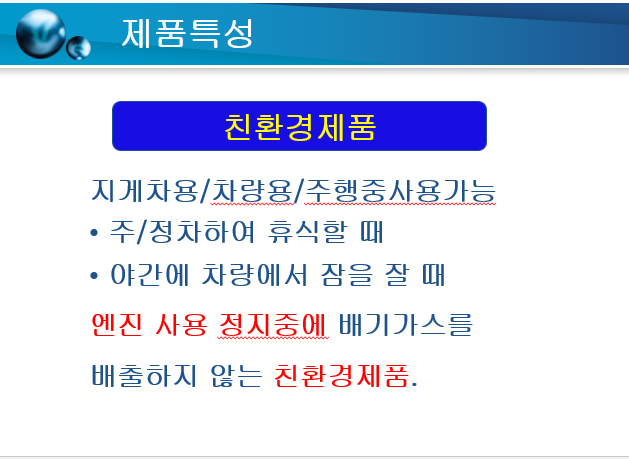 제품특성

친환경제품

지게차용/차량용/주행중사용가능
• 주/정차하여 휴식할 때
• 야간에 차량에서 잠을 잘 때

엔진 사용 정지중에 배기가스를

배출하지 않는 친환경제품.